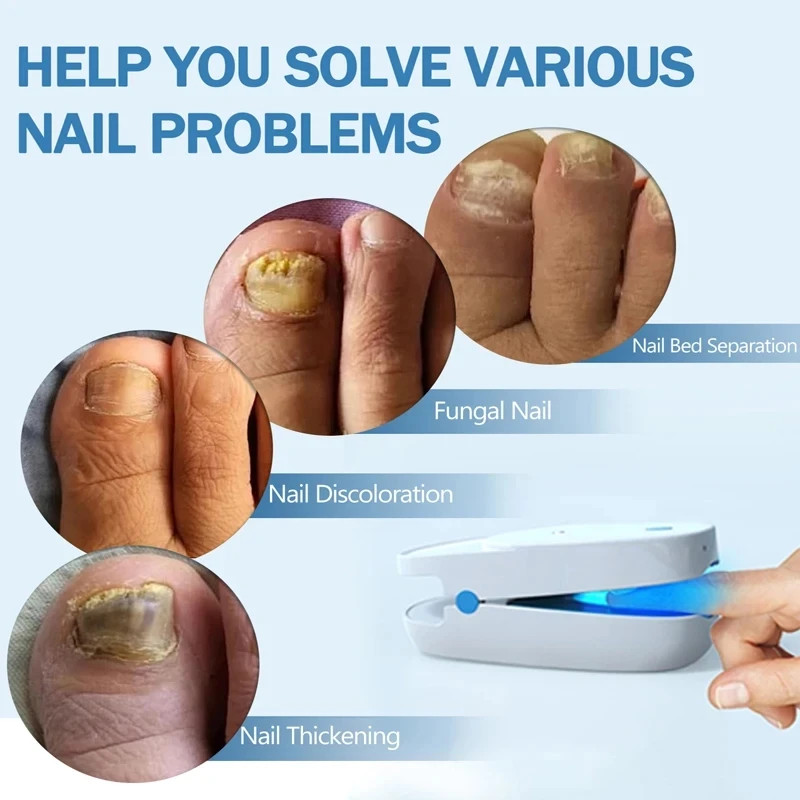 HELP YOU SOLVE VARIOUS NAIL PROBLEMS

Nail Bed Separation

Fungal Nail

Nail Discoloration

Nail Thickening